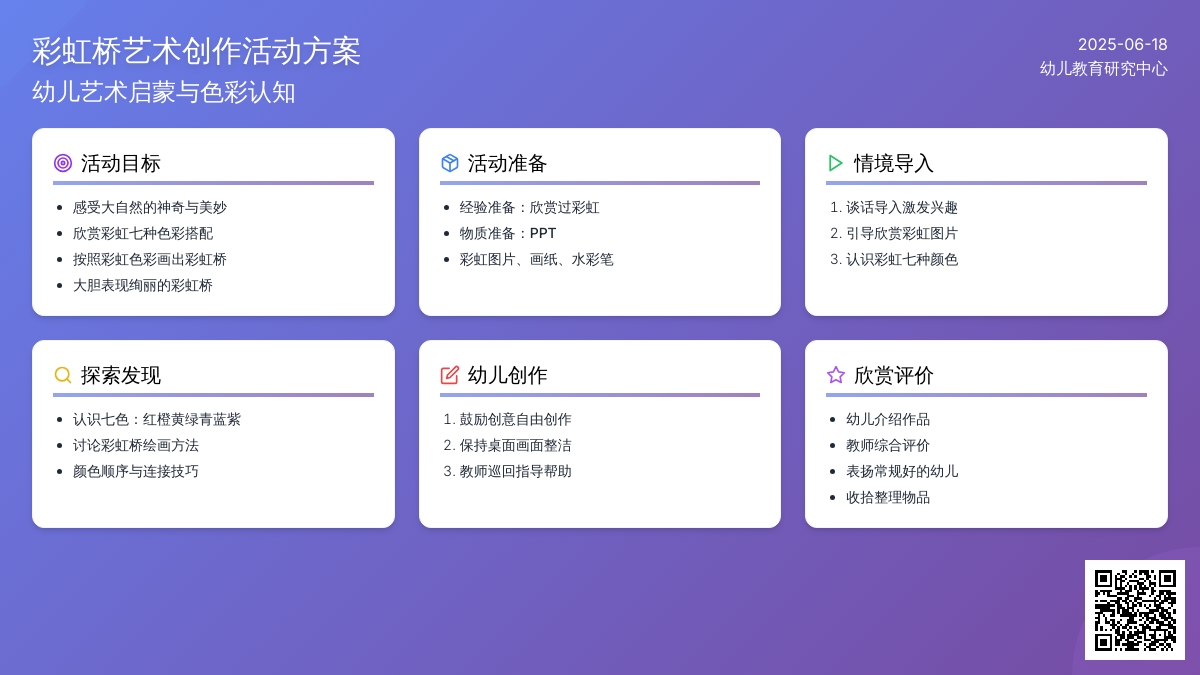 彩虹桥艺术创作活动方案
幼儿艺术启蒙与色彩认知

2025-06-18
幼儿教育研究中心

活动目标
- 感受大自然的神奇与美妙
- 欣赏彩虹七种色彩搭配
- 按照彩虹色彩画出彩虹桥
- 大胆表现绚丽的彩虹桥

活动准备
- 经验准备：欣赏过彩虹
- 物质准备：PPT
- 彩虹图片、画纸、水彩笔

情境导入
1. 谈话导入激发兴趣
2. 引导欣赏彩虹图片
3. 认识彩虹七种颜色

探索发现
- 认识七色：红橙黄绿青蓝紫
- 讨论彩虹桥绘画方法
- 颜色顺序与连接技巧

幼儿创作
1. 鼓励创意自由创作
2. 保持桌面画面整洁
3. 教师巡回指导帮助

欣赏评价
- 幼儿介绍作品
- 教师综合评价
- 表扬常规好的幼儿
- 收拾整理物品